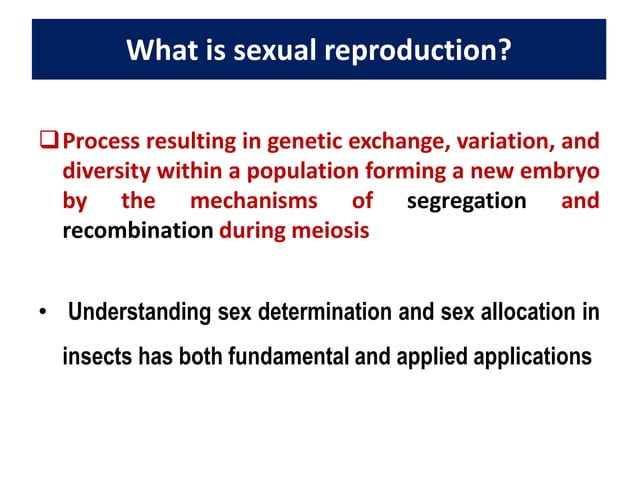 What is sexual reproduction?

❑ Process resulting in genetic exchange, variation, and diversity within a population forming a new embryo by the mechanisms of segregation and recombination during meiosis

• Understanding sex determination and sex allocation in insects has both fundamental and applied applications